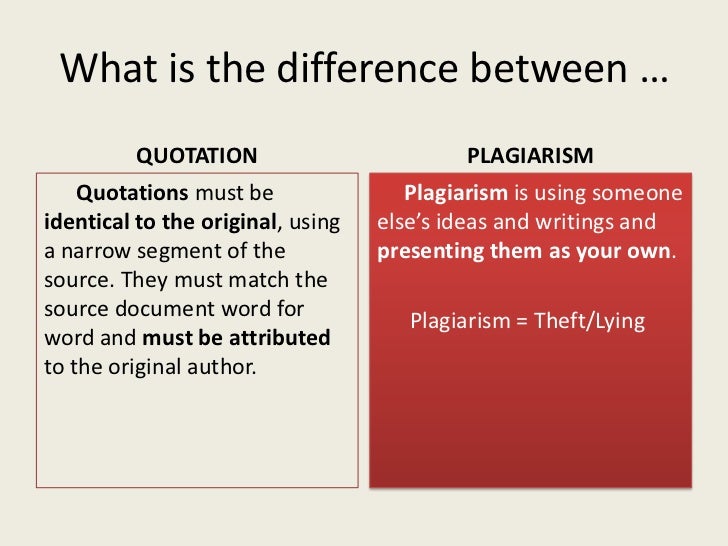 What is the difference between …

QUOTATION

Quotations must be identical to the original, using a narrow segment of the source. They must match the source document word for word and must be attributed to the original author.

PLAGIARISM

Plagiarism is using someone else's ideas and writings and presenting them as your own.

Plagiarism = Theft/Lying